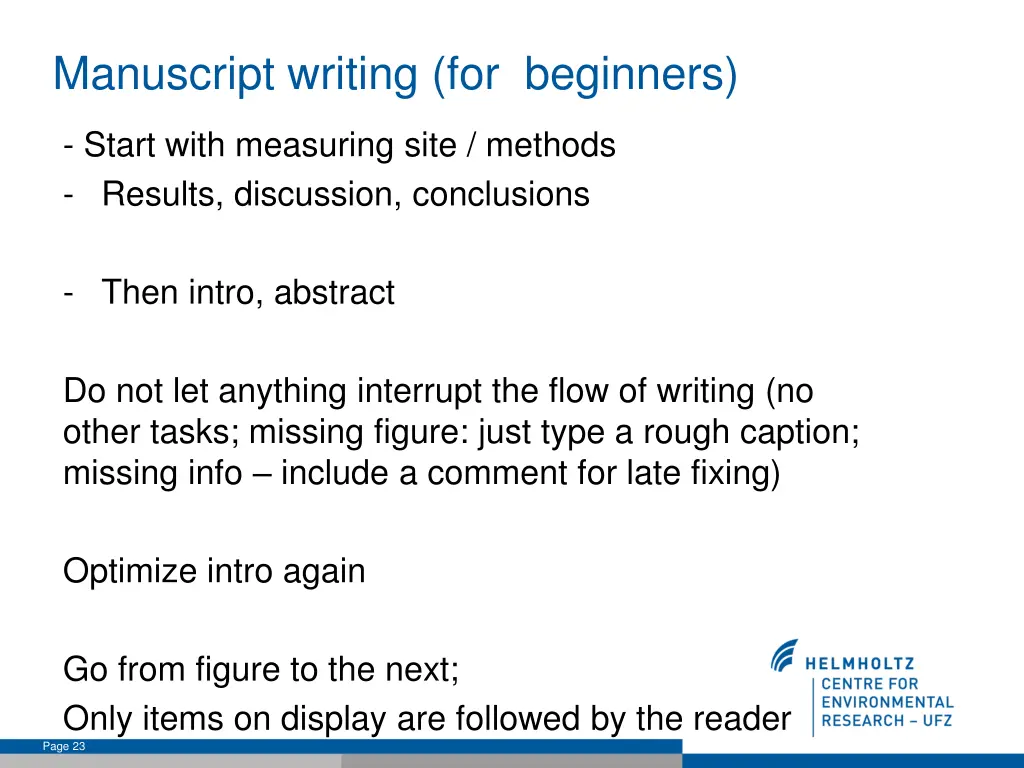 Manuscript writing (for beginners)

- Start with measuring site / methods
- Results, discussion, conclusions

- Then intro, abstract

Do not let anything interrupt the flow of writing (no other tasks; missing figure: just type a rough caption; missing info – include a comment for late fixing)

Optimize intro again

Go from figure to the next;
Only items on display are followed by the reader

HELMHOLTZ
CENTRE FOR
ENVIRONMENTAL
RESEARCH – UFZ

Page 23